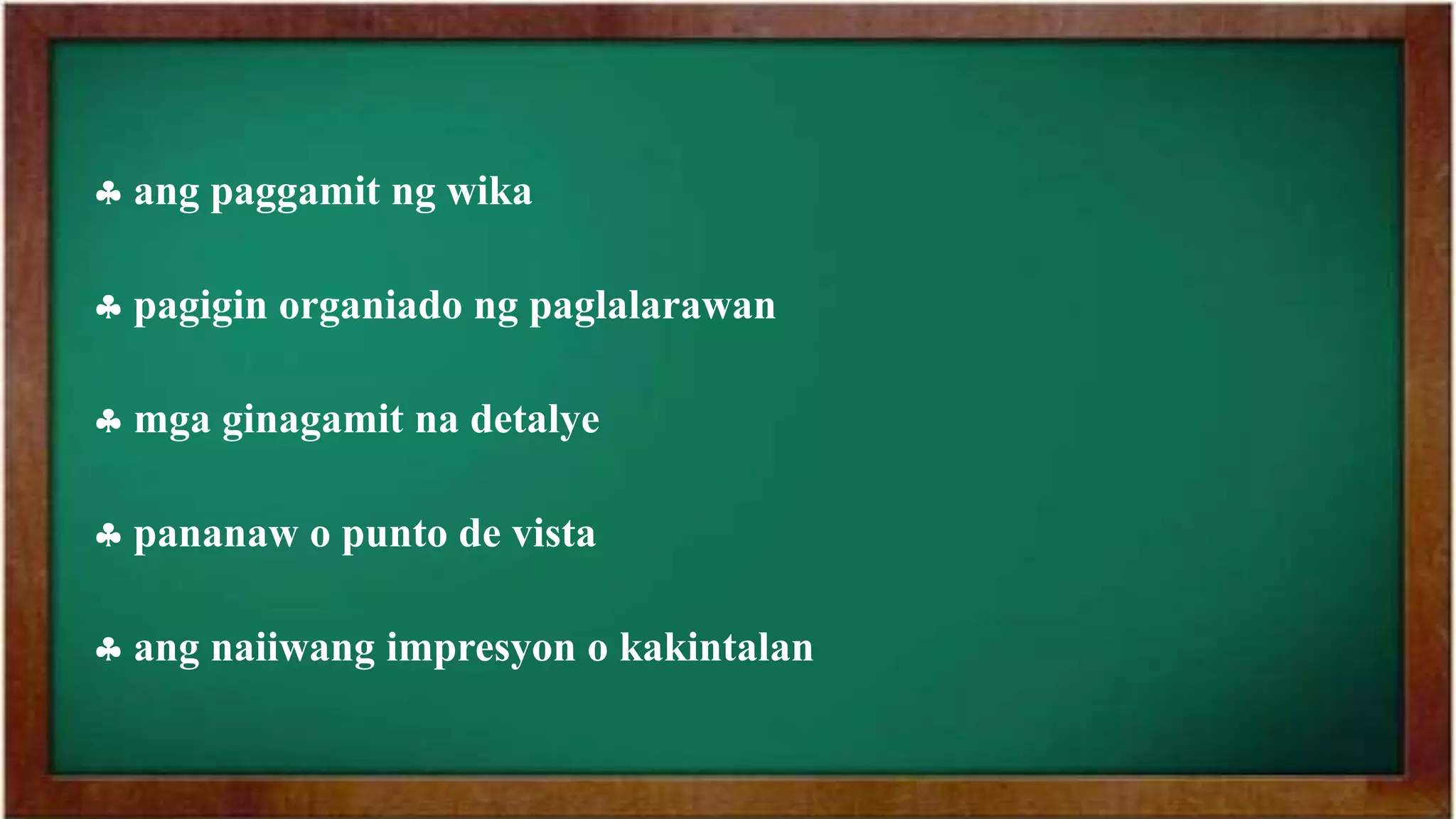 ♣ ang paggamit ng wika

♣ pagigin organiado ng paglalarawan

♣ mga ginagamit na detalye

♣ pananaw o punto de vista

♣ ang naiiwang impresyon o kakintalan